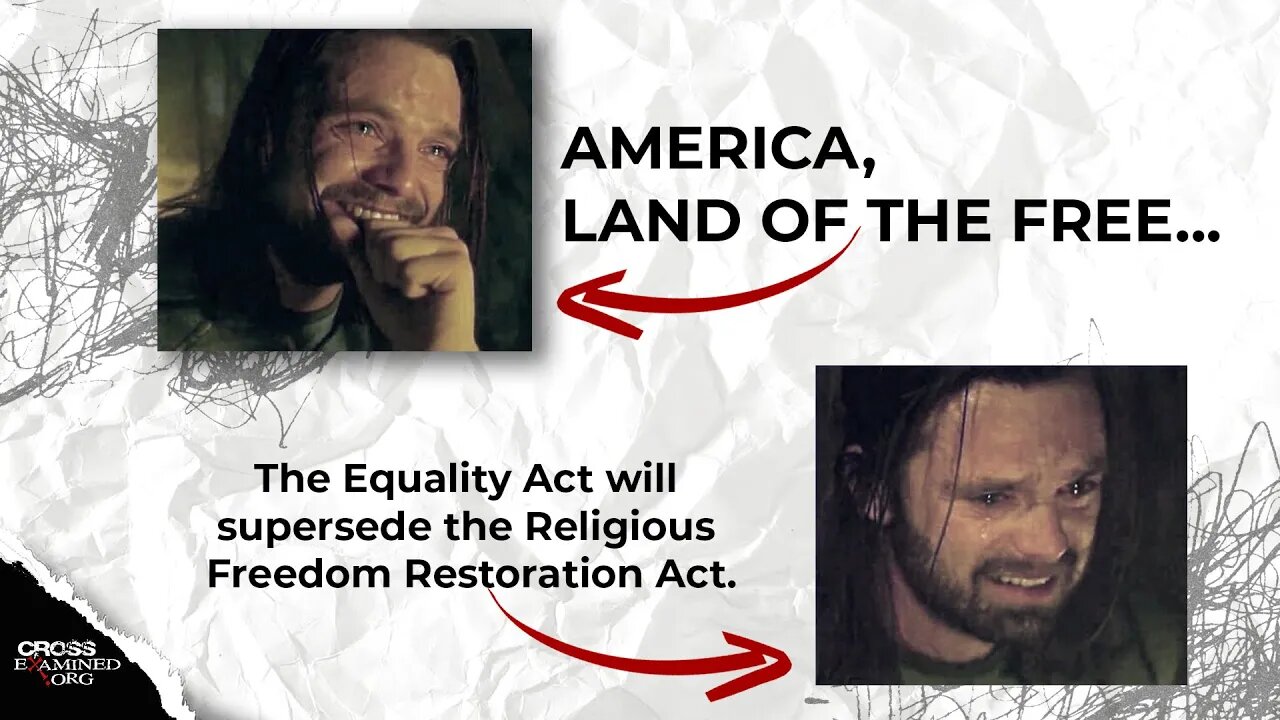 AMERICA,
LAND OF THE FREE...

The Equality Act will supersede the Religious Freedom Restoration Act.

CROSS EXAMINED .ORG